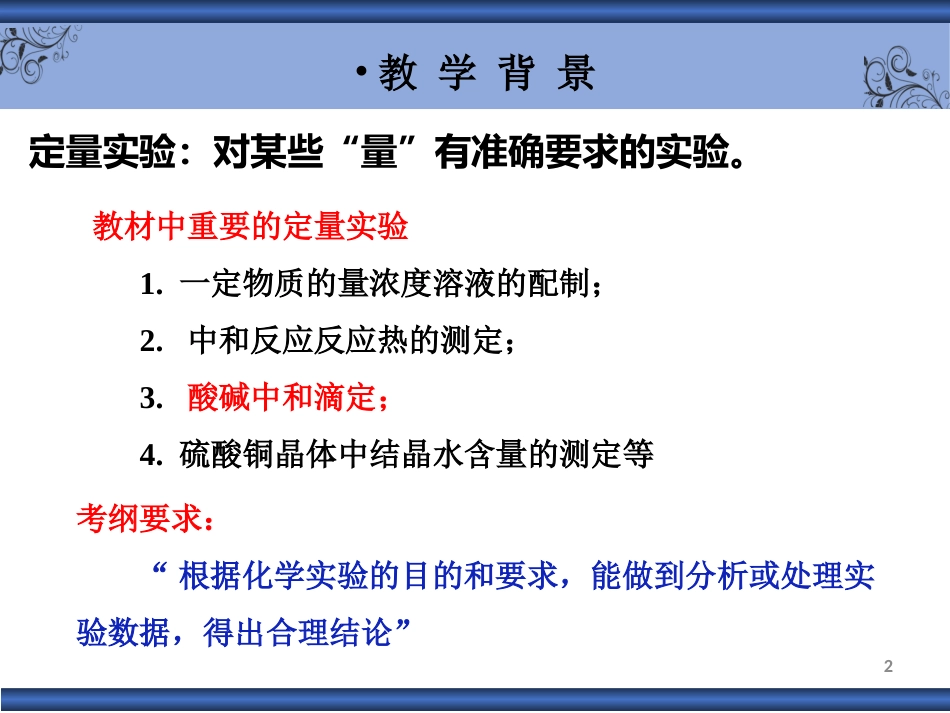 • 教 学 背 景

定量实验：对某些“量”有准确要求的实验。

教材中重要的定量实验

1. 一定物质的量浓度溶液的配制；

2. 中和反应反应热的测定；

3. 酸碱中和滴定；

4. 硫酸铜晶体中结晶水含量的测定等

考纲要求：

“ 根据化学实验的目的和要求，能做到分析或处理实验数据，得出合理结论”

2